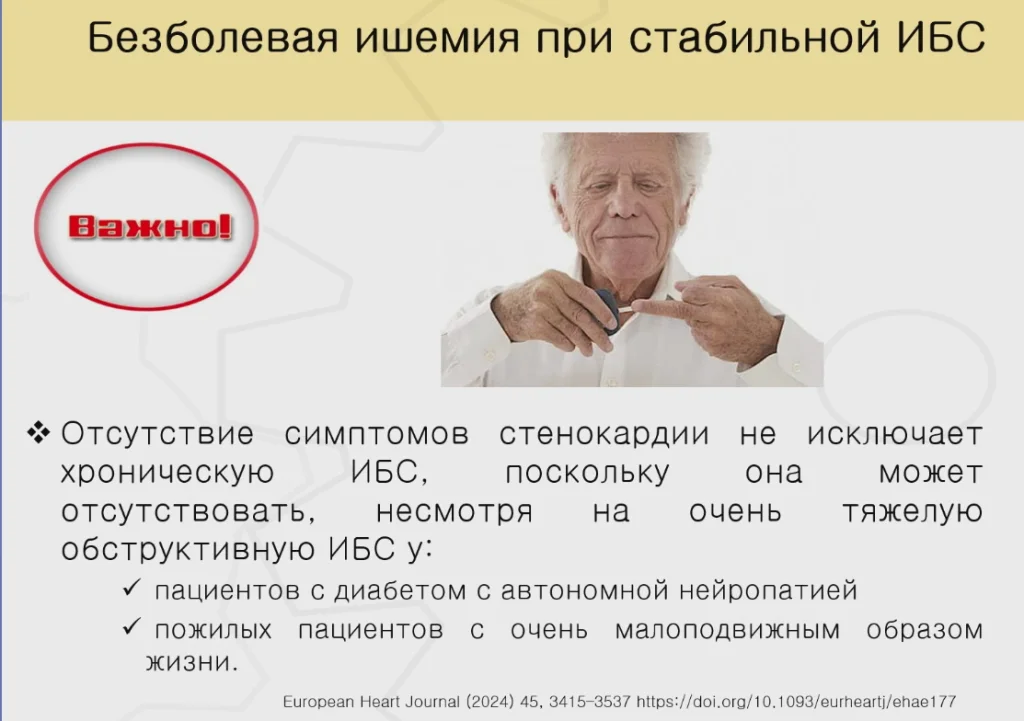 Безболевая ишемия при стабильной ИБС

Важно!

❖ Отсутствие симптомов стенокардии не исключает хроническую ИБС, поскольку она может отсутствовать, несмотря на очень тяжелую обструктивную ИБС у:

✓ пациентов с диабетом с автономной нейропатией

✓ пожилых пациентов с очень малоподвижным образом жизни.

European Heart Journal (2024) 45, 3415–3537 https://doi.org/10.1093/eurheartj/ehae177